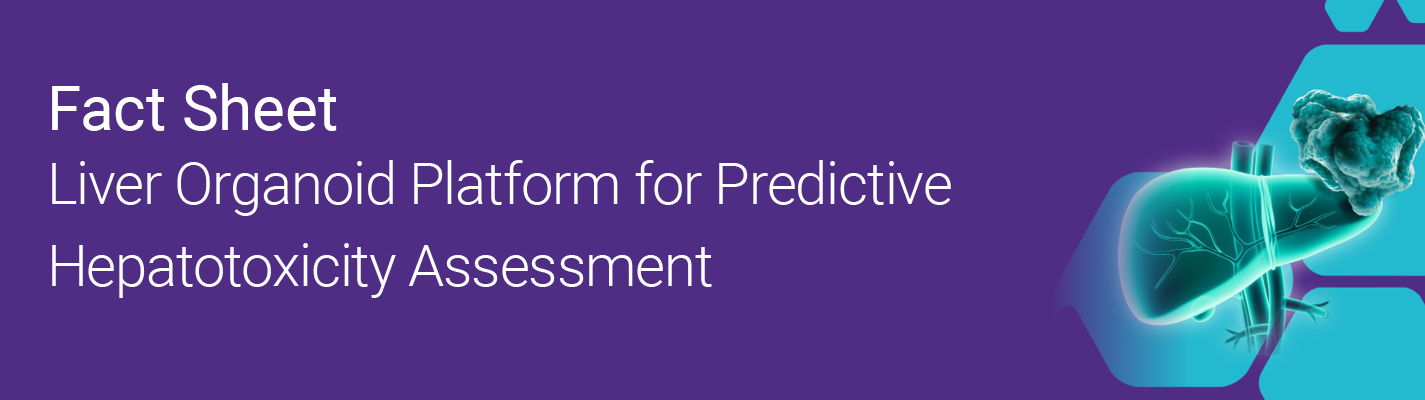 Fact Sheet
Liver Organoid Platform for Predictive Hepatotoxicity Assessment